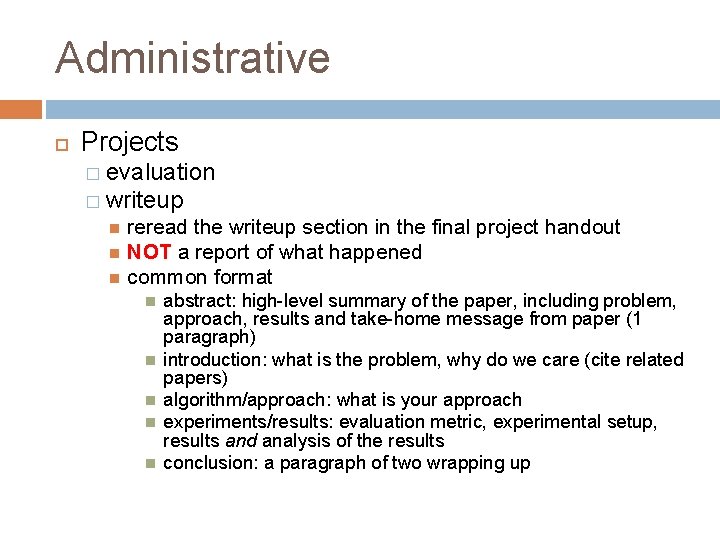 Administrative

Projects

evaluation

writeup

reread the writeup section in the final project handout

NOT a report of what happened

common format

abstract: high-level summary of the paper, including problem, approach, results and take-home message from paper (1 paragraph)

introduction: what is the problem, why do we care (cite related papers)

algorithm/approach: what is your approach

experiments/results: evaluation metric, experimental setup, results and analysis of the results

conclusion: a paragraph of two wrapping up